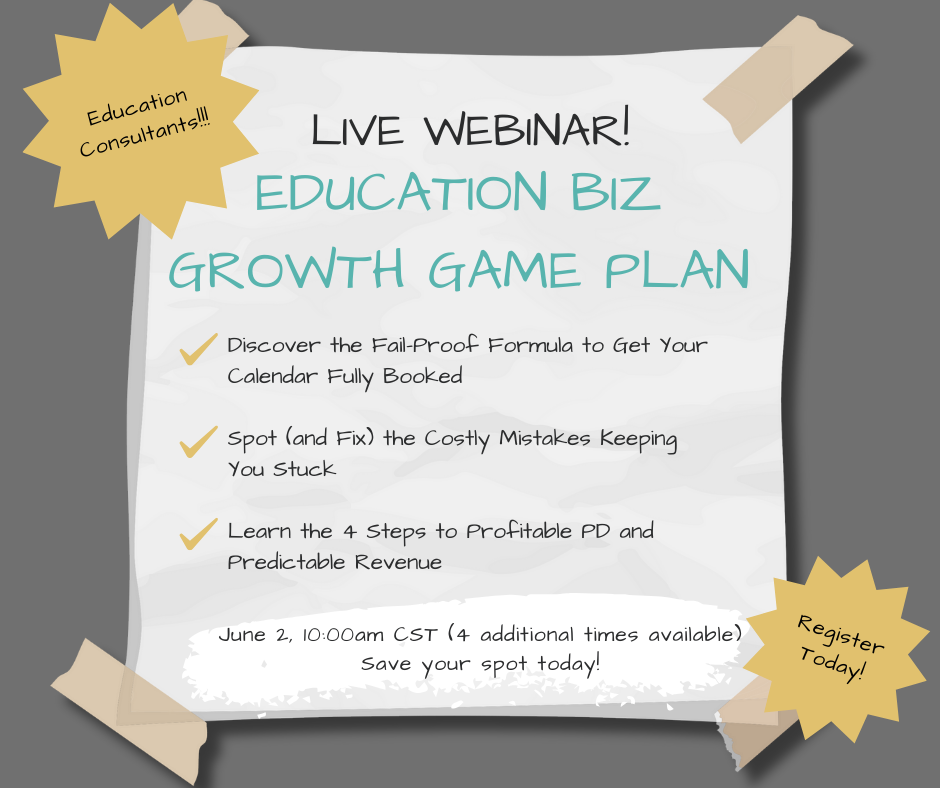 Education Consultants!!!

LIVE WEBINAR!

EDUCATION BIZ GROWTH GAME PLAN

Discover the Fail-Proof Formula to Get Your Calendar Fully Booked

Spot (and Fix) the Costly Mistakes Keeping You Stuck

Learn the 4 Steps to Profitable PD and Predictable Revenue

June 2, 10:00am CST (4 additional times available)
Save your spot today!

Register Today!